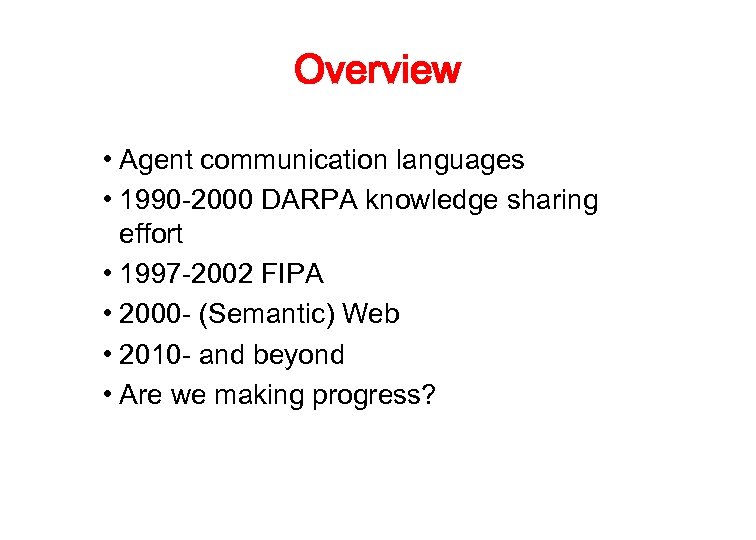 Overview

• Agent communication languages
• 1990-2000 DARPA knowledge sharing effort
• 1997-2002 FIPA
• 2000- (Semantic) Web
• 2010- and beyond
• Are we making progress?